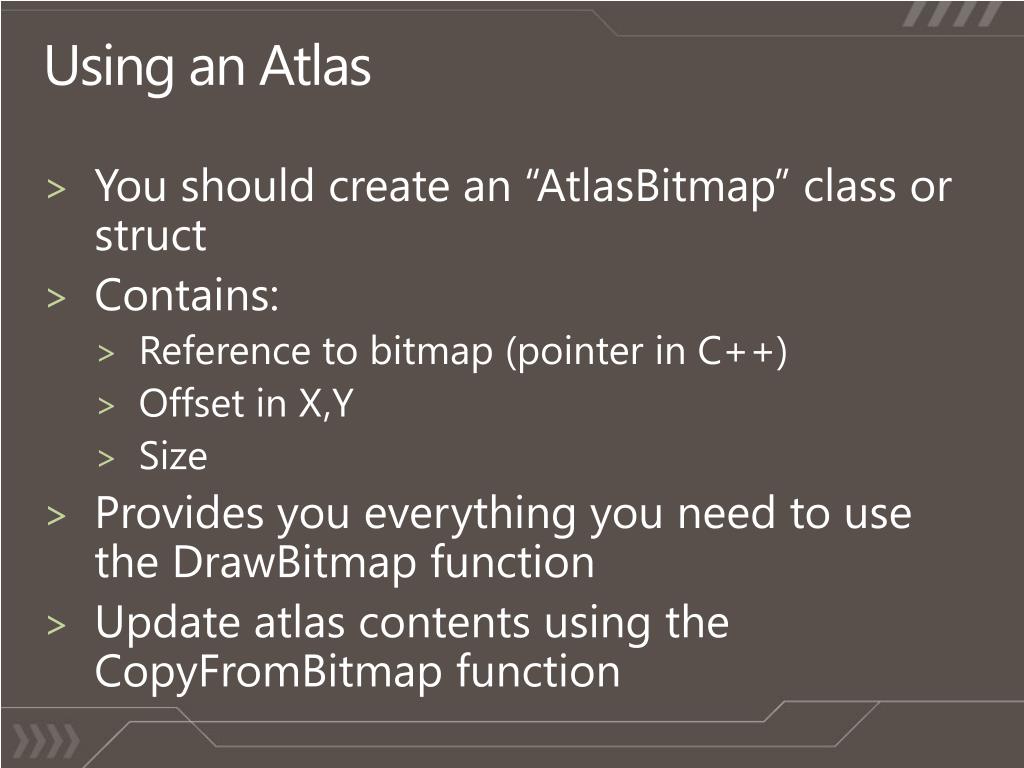 Using an Atlas

> You should create an “AtlasBitmap” class or struct
> Contains:
> Reference to bitmap (pointer in C++)
> Offset in X,Y
> Size
> Provides you everything you need to use the DrawBitmap function
> Update atlas contents using the CopyFromBitmap function